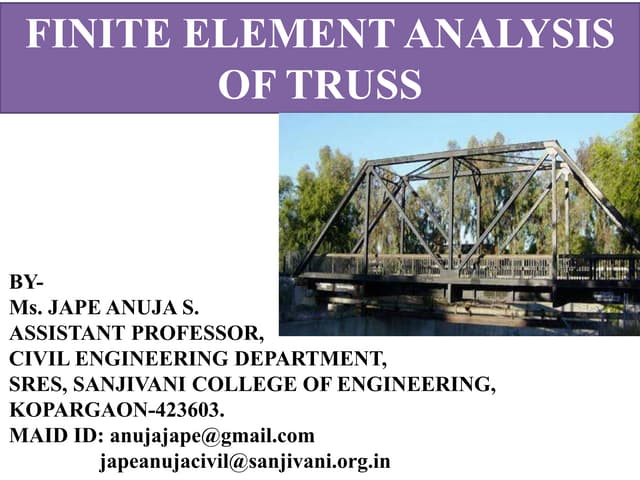 FINITE ELEMENT ANALYSIS OF TRUSS

BY-
Ms. JAPE ANUJA S.
ASSISTANT PROFESSOR,
CIVIL ENGINEERING DEPARTMENT,
SRES, SANJIVANI COLLEGE OF ENGINEERING,
KOPARGAON-423603.
MAID ID: anujajape@gmail.com
japeanujacivil@sanjivani.org.in